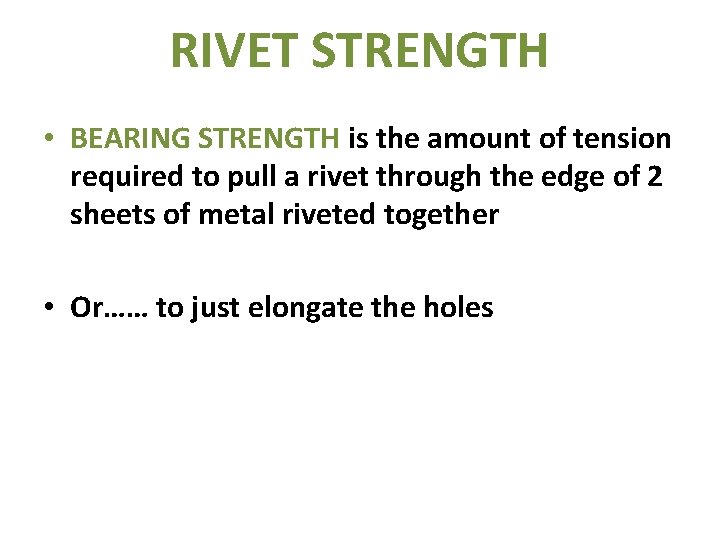 RIVET STRENGTH

• BEARING STRENGTH is the amount of tension required to pull a rivet through the edge of 2 sheets of metal riveted together

• Or…… to just elongate the holes